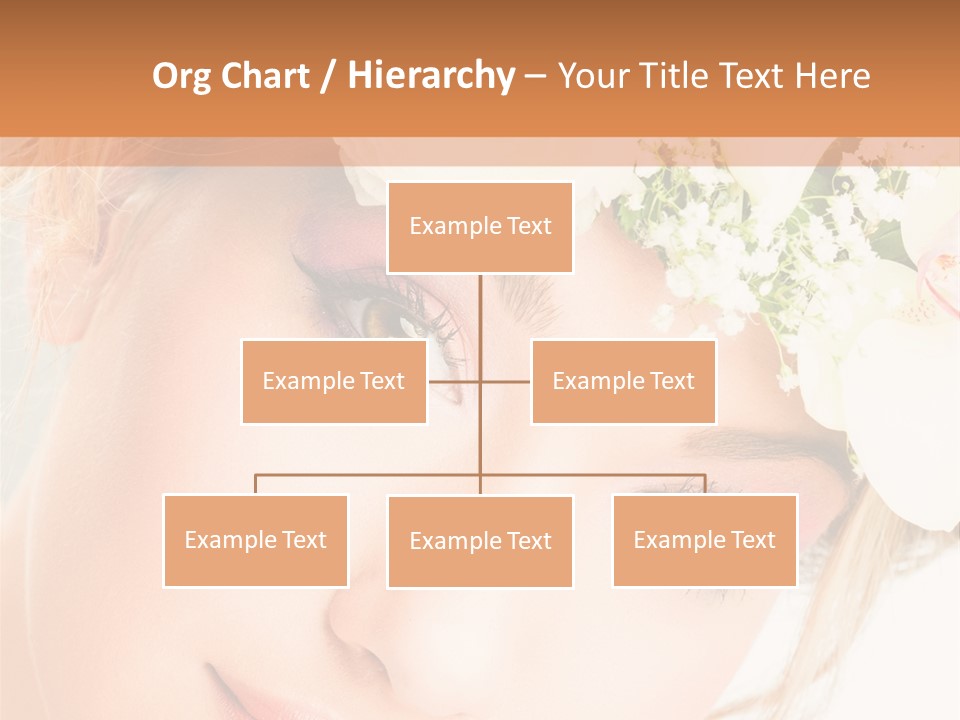 Org Chart / Hierarchy – Your Title Text Here

Example Text

Example Text

Example Text

Example Text

Example Text

Example Text